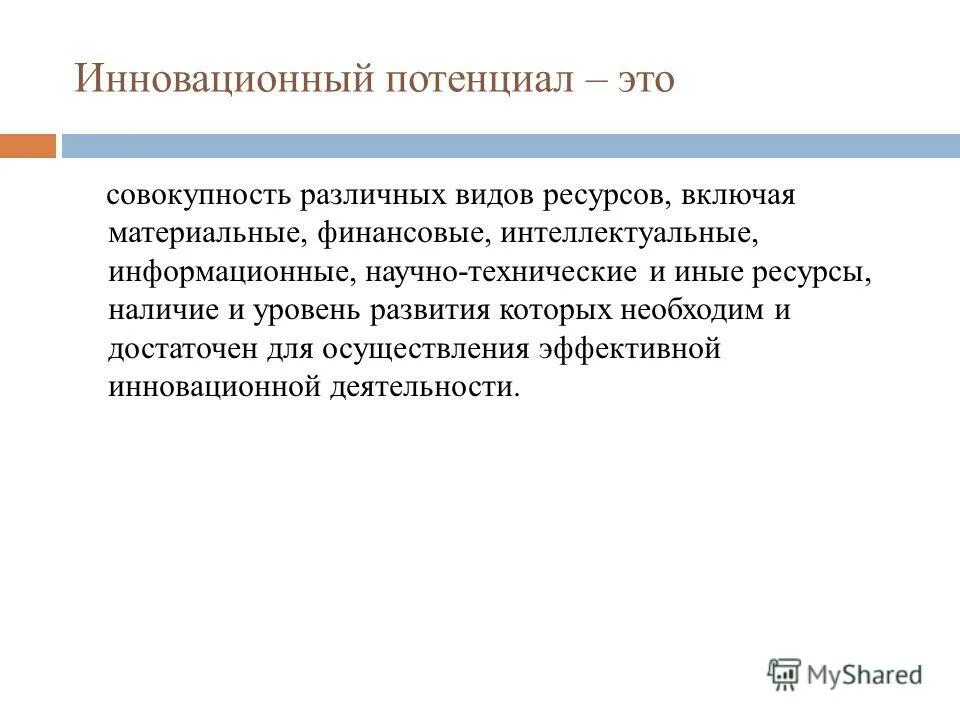 Инновационный потенциал – это

совокупность различных видов ресурсов, включая материальные, финансовые, интеллектуальные, информационные, научно-технические и иные ресурсы, наличие и уровень развития которых необходим и достаточен для осуществления эффективной инновационной деятельности.

MyShared